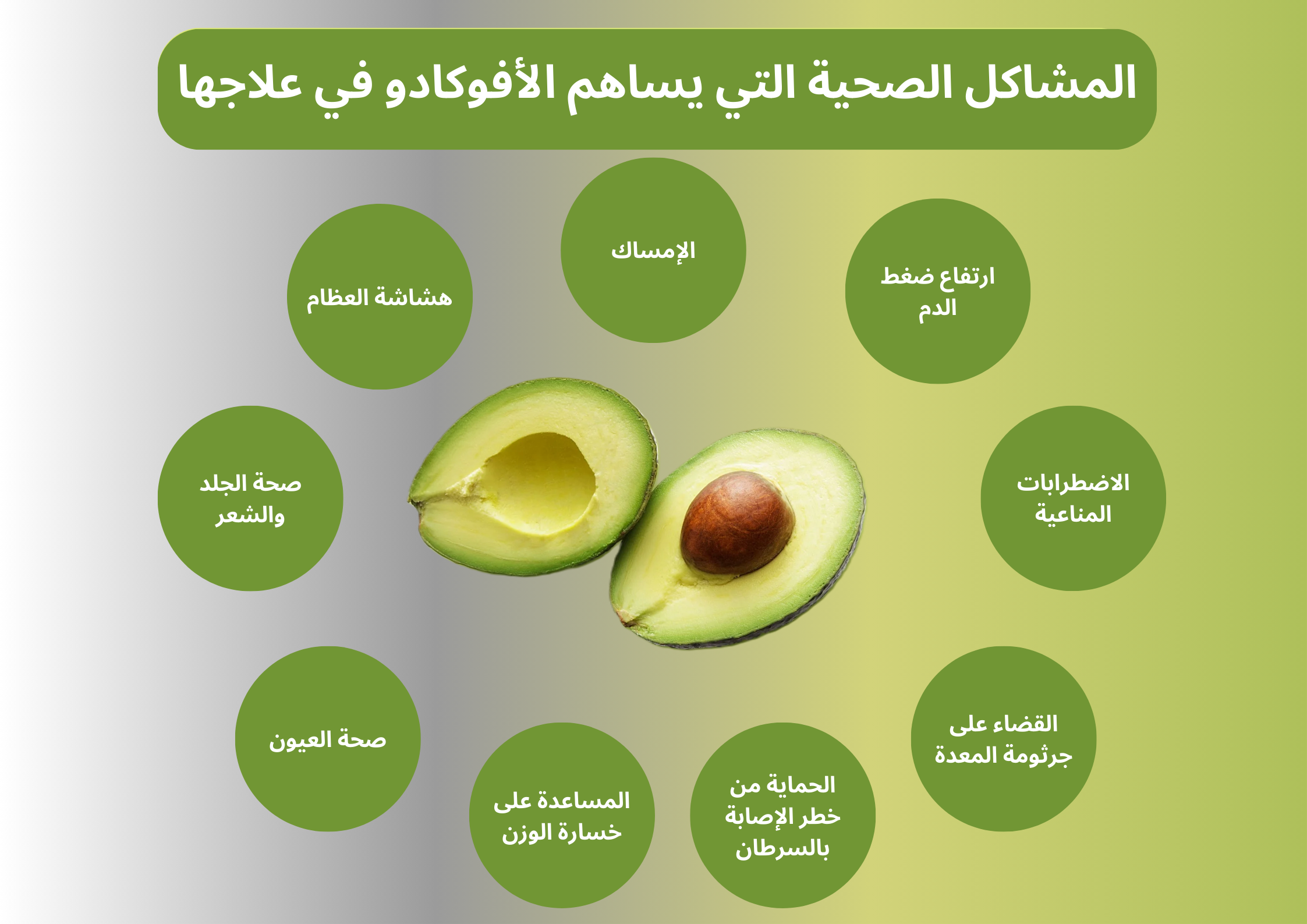 المشاكل الصحية التي يساهم الأفوكادو في علاجها

ارتفاع ضغط الدم

الإمساك

هشاشة العظام

الاضطرابات المناعية

صحة الجلد والشعر

القضاء على جرثومة المعدة

الحماية من خطر الإصابة بالسرطان

المساعدة على خسارة الوزن

صحة العيون